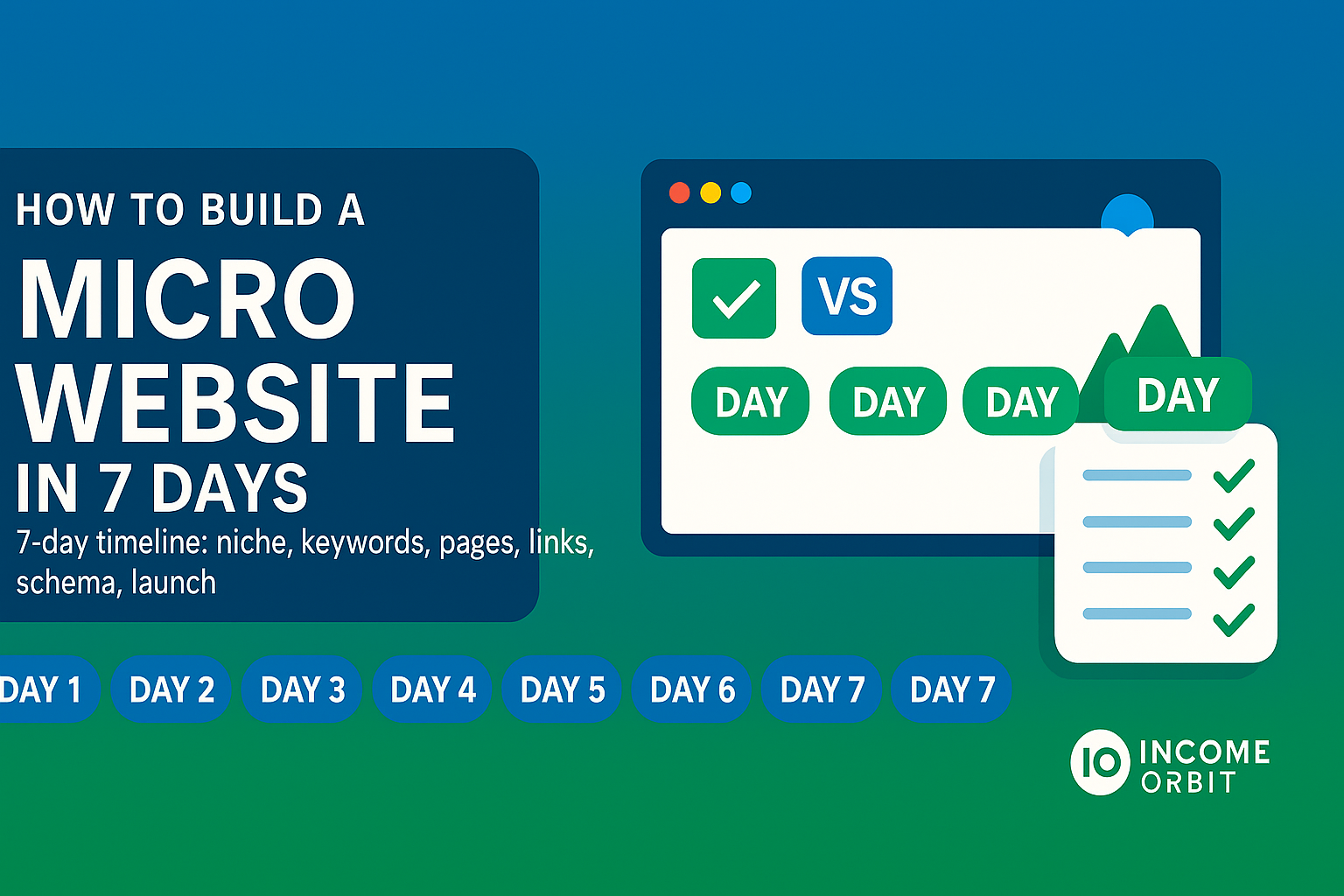 HOW TO BUILD A
MICRO
WEBSITE
IN 7 DAYS
7-day timeline: niche, keywords, pages, links, schema, launch

VS

DAY DAY DAY DAY

DAY 1 DAY 2 DAY 3 DAY 4 DAY 5 DAY 6 DAY 7 DAY 7

IO INCOME ORBIT